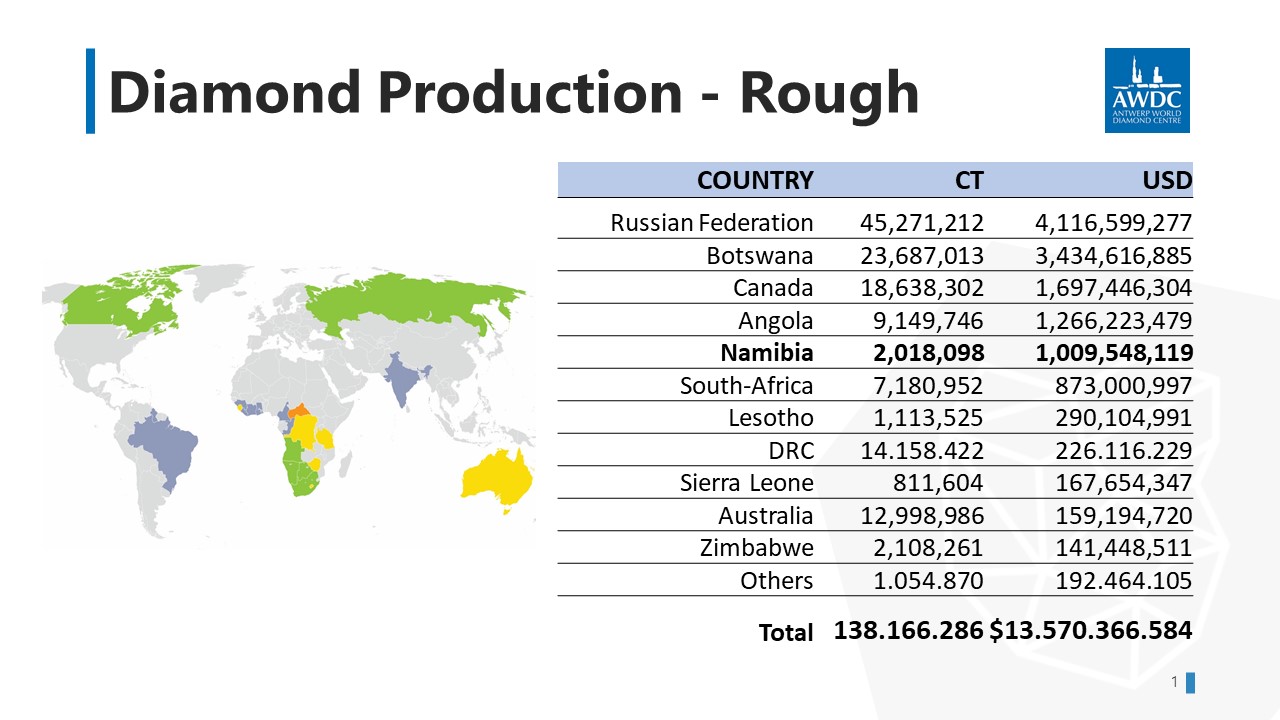 Diamond Production - Rough

AWDC
ANTWERP WORLD DIAMOND CENTRE

| COUNTRY | CT | USD |
|---|---|---|
| Russian Federation | 45,271,212 | 4,116,599,277 |
| Botswana | 23,687,013 | 3,434,616,885 |
| Canada | 18,638,302 | 1,697,446,304 |
| Angola | 9,149,746 | 1,266,223,479 |
| **Namibia** | **2,018,098** | **1,009,548,119** |
| South-Africa | 7,180,952 | 873,000,997 |
| Lesotho | 1,113,525 | 290,104,991 |
| DRC | 14.158.422 | 226.116.229 |
| Sierra Leone | 811,604 | 167,654,347 |
| Australia | 12,998,986 | 159,194,720 |
| Zimbabwe | 2,108,261 | 141,448,511 |
| Others | 1.054.870 | 192.464.105 |
| **Total** | **138.166.286** | **$13.570.366.584** |

1